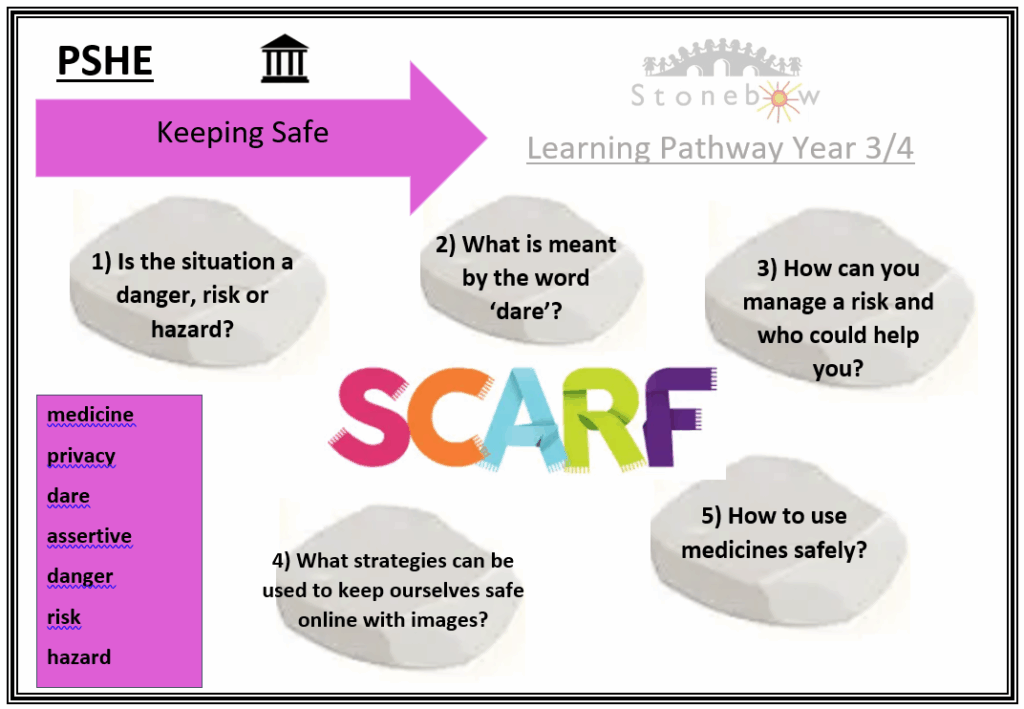 PSHE

Keeping Safe

Stonebow

Learning Pathway Year 3/4

1) Is the situation a danger, risk or hazard?

2) What is meant by the word 'dare'?

3) How can you manage a risk and who could help you?

SCARF

medicine
privacy
dare
assertive
danger
risk
hazard

4) What strategies can be used to keep ourselves safe online with images?

5) How to use medicines safely?